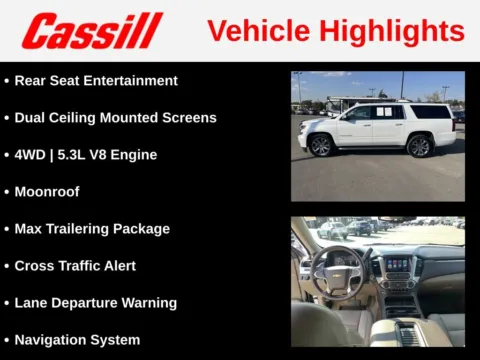 Cassill Vehicle Highlights

• Rear Seat Entertainment
• Dual Ceiling Mounted Screens
• 4WD | 5.3L V8 Engine
• Moonroof
• Max Trailering Package
• Cross Traffic Alert
• Lane Departure Warning
• Navigation System